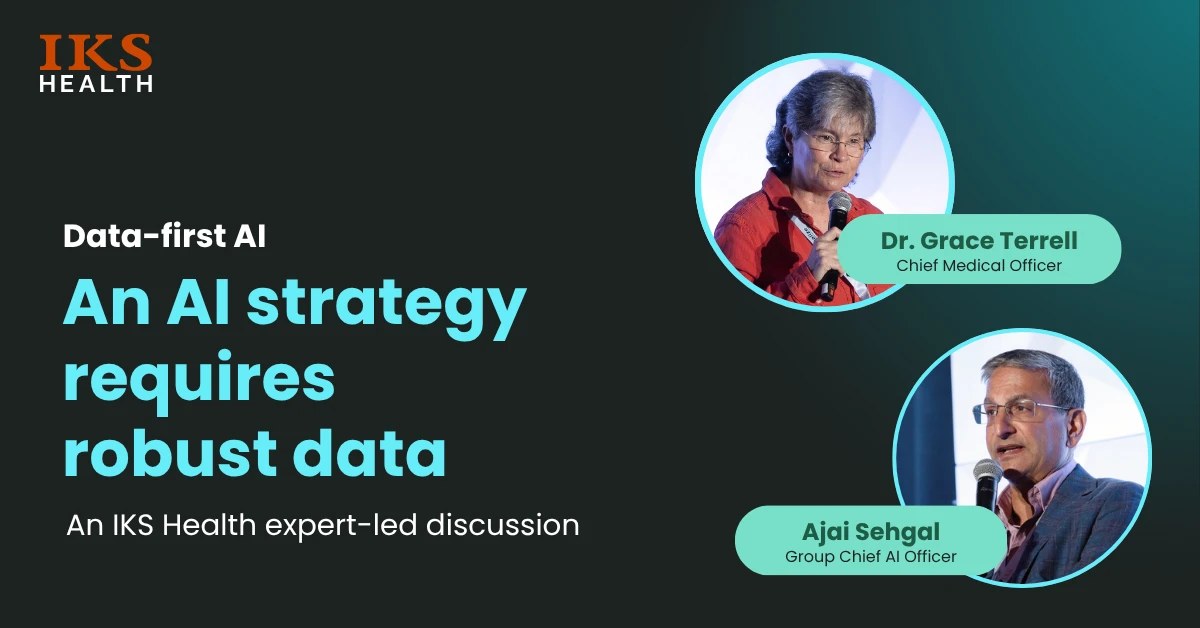 IKS HEALTH

Data-first AI

An AI strategy requires robust data

An IKS Health expert-led discussion

Dr. Grace Terrell
Chief Medical Officer

Ajai Sehgal
Group Chief AI Officer